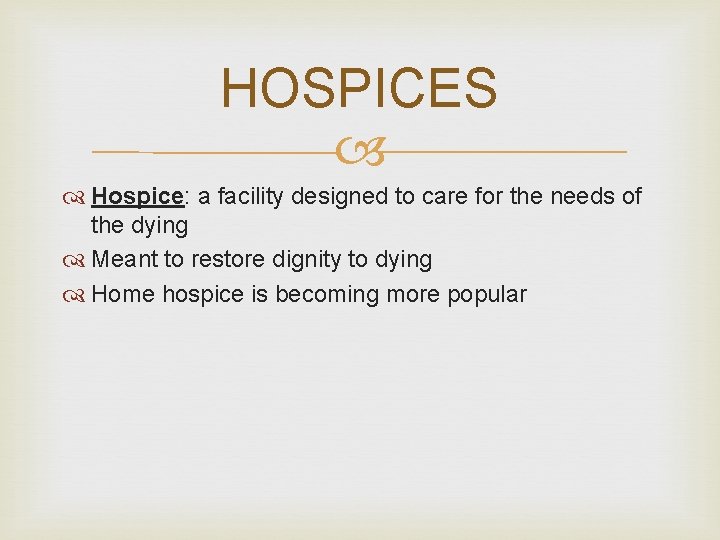 HOSPICES

Hospice: a facility designed to care for the needs of the dying

Meant to restore dignity to dying

Home hospice is becoming more popular